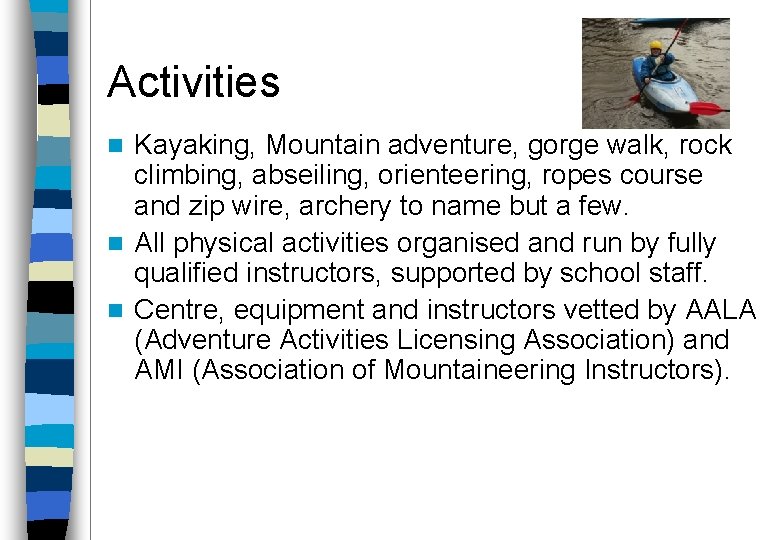 Activities

- Kayaking, Mountain adventure, gorge walk, rock climbing, abseiling, orienteering, ropes course and zip wire, archery to name but a few.
- All physical activities organised and run by fully qualified instructors, supported by school staff.
- Centre, equipment and instructors vetted by AALA (Adventure Activities Licensing Association) and AMI (Association of Mountaineering Instructors).